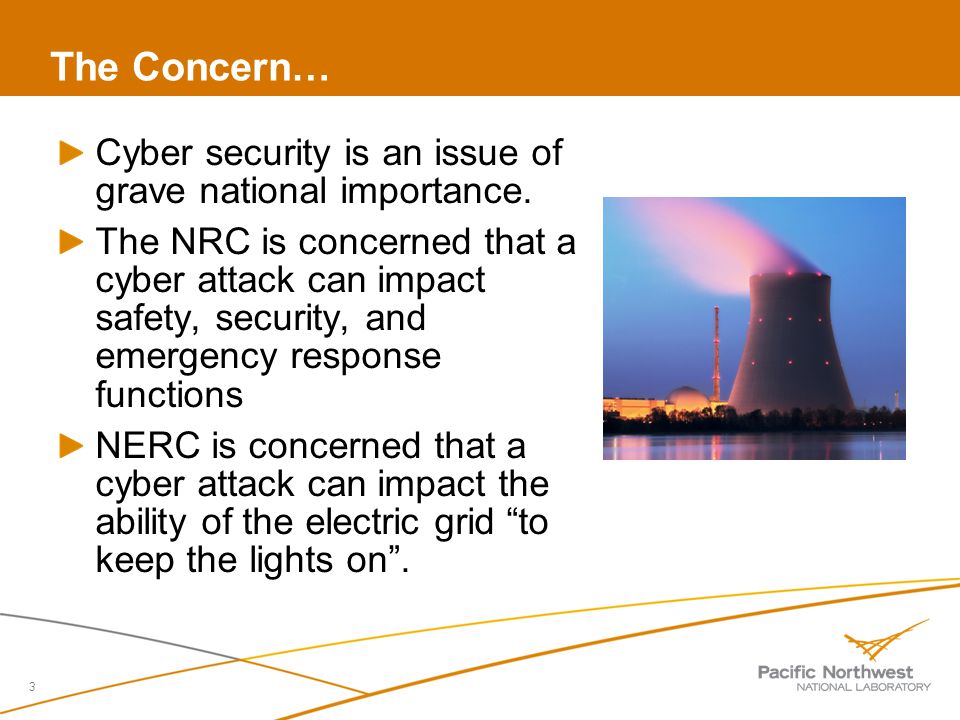 The Concern…

Cyber security is an issue of grave national importance.

The NRC is concerned that a cyber attack can impact safety, security, and emergency response functions

NERC is concerned that a cyber attack can impact the ability of the electric grid “to keep the lights on”.

3

Pacific Northwest
NATIONAL LABORATORY